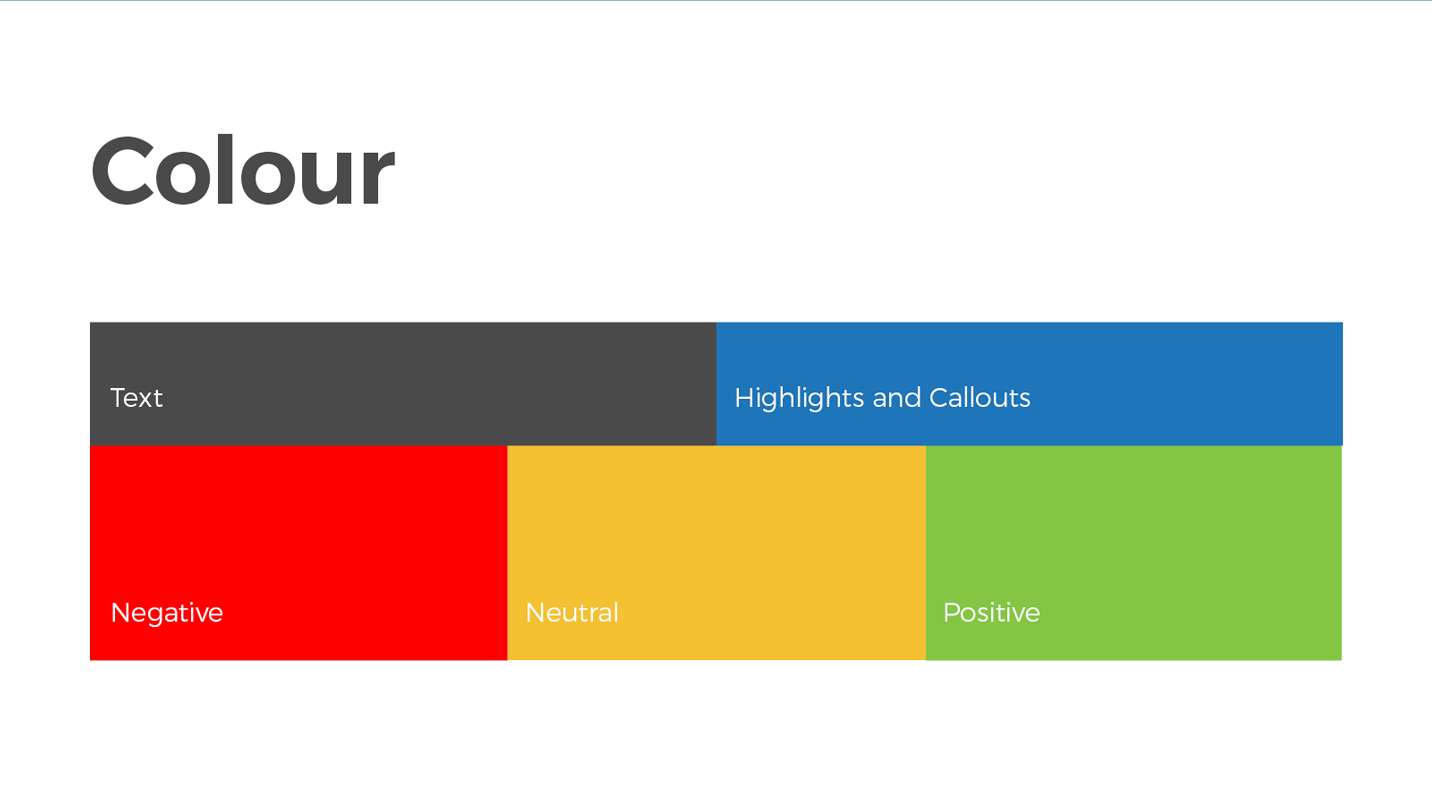 Colour

Text

Highlights and Callouts

Negative

Neutral

Positive